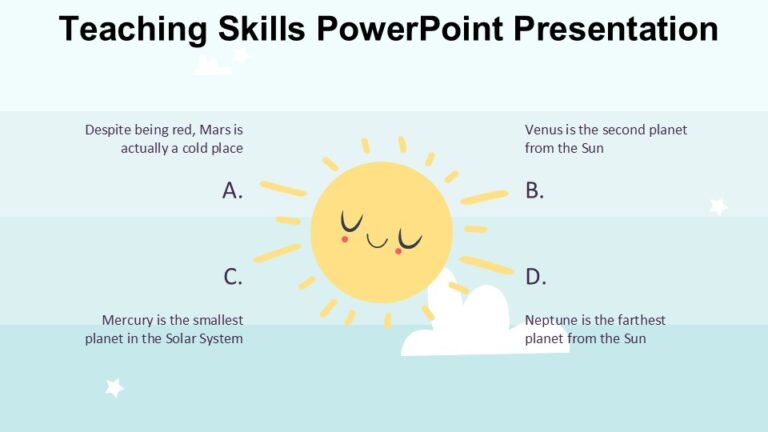 Teaching Skills PowerPoint Presentation

Despite being red, Mars is actually a cold place

A.

Venus is the second planet from the Sun

B.

C.

Mercury is the smallest planet in the Solar System

D.

Neptune is the farthest planet from the Sun